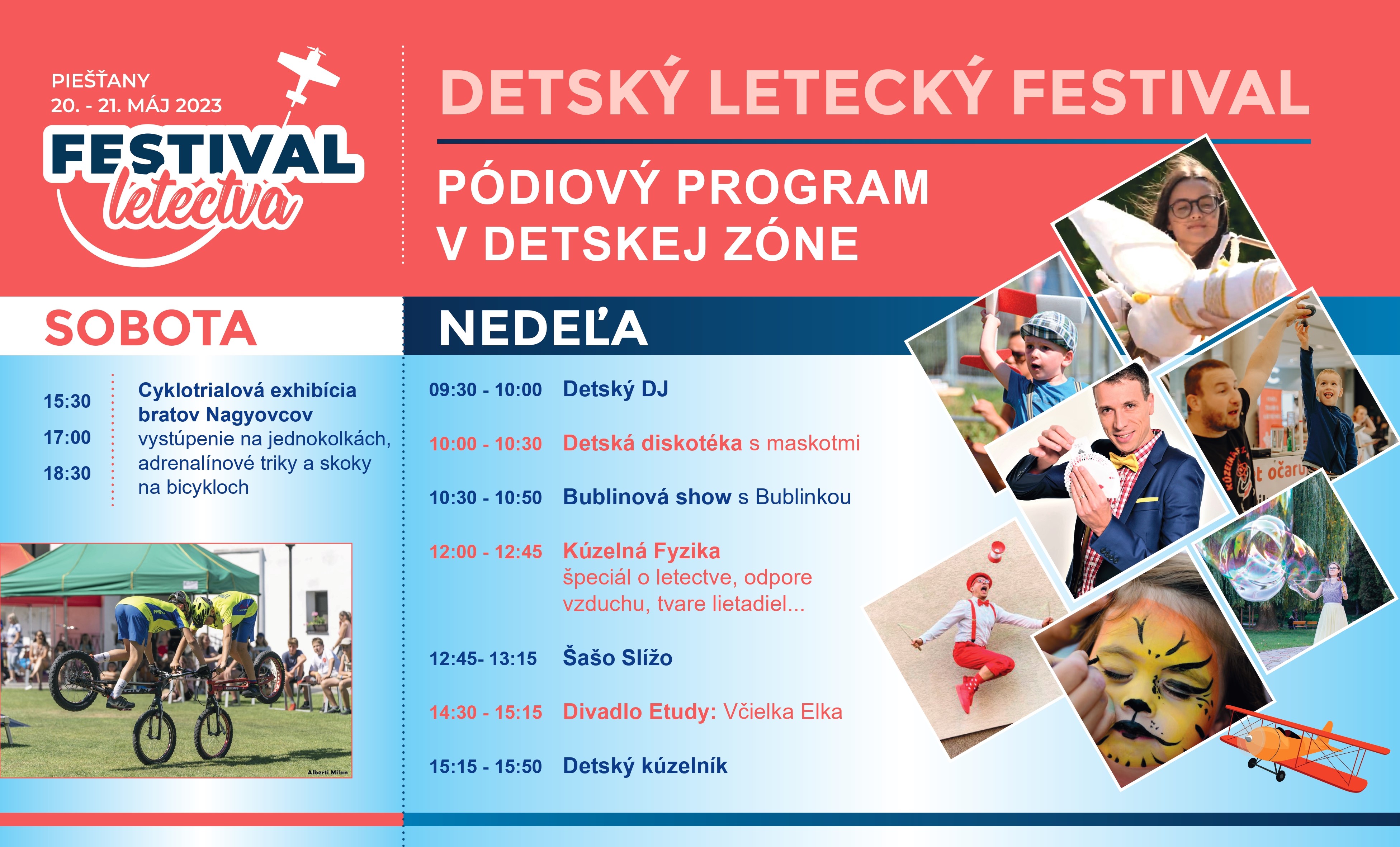 PIEŠŤANY
20. - 21. MÁJ 2023

FESTIVAL letectva

DETSKÝ LETECKÝ FESTIVAL

PÓDIOVÝ PROGRAM V DETSKEJ ZÓNE

SOBOTA

15:30
17:00
18:30

Cyklotrialová exhibícia bratov Nagyovcov
vystúpenie na jednokolkách, adrenalínové triky a skoky na bicykloch

Alberti Milan

NEDEĽA

09:30 - 10:00 Detský DJ

10:00 - 10:30 Detská diskotéka s maskotmi

10:30 - 10:50 Bublinová show s Bublinkou

12:00 - 12:45 Kúzelná Fyzika
špeciál o letectve, odpore vzduchu, tvare lietadiel...

12:45- 13:15 Šašo Slížo

14:30 - 15:15 Divadlo Etudy: Včielka Elka

15:15 - 15:50 Detský kúzelník

t očaru